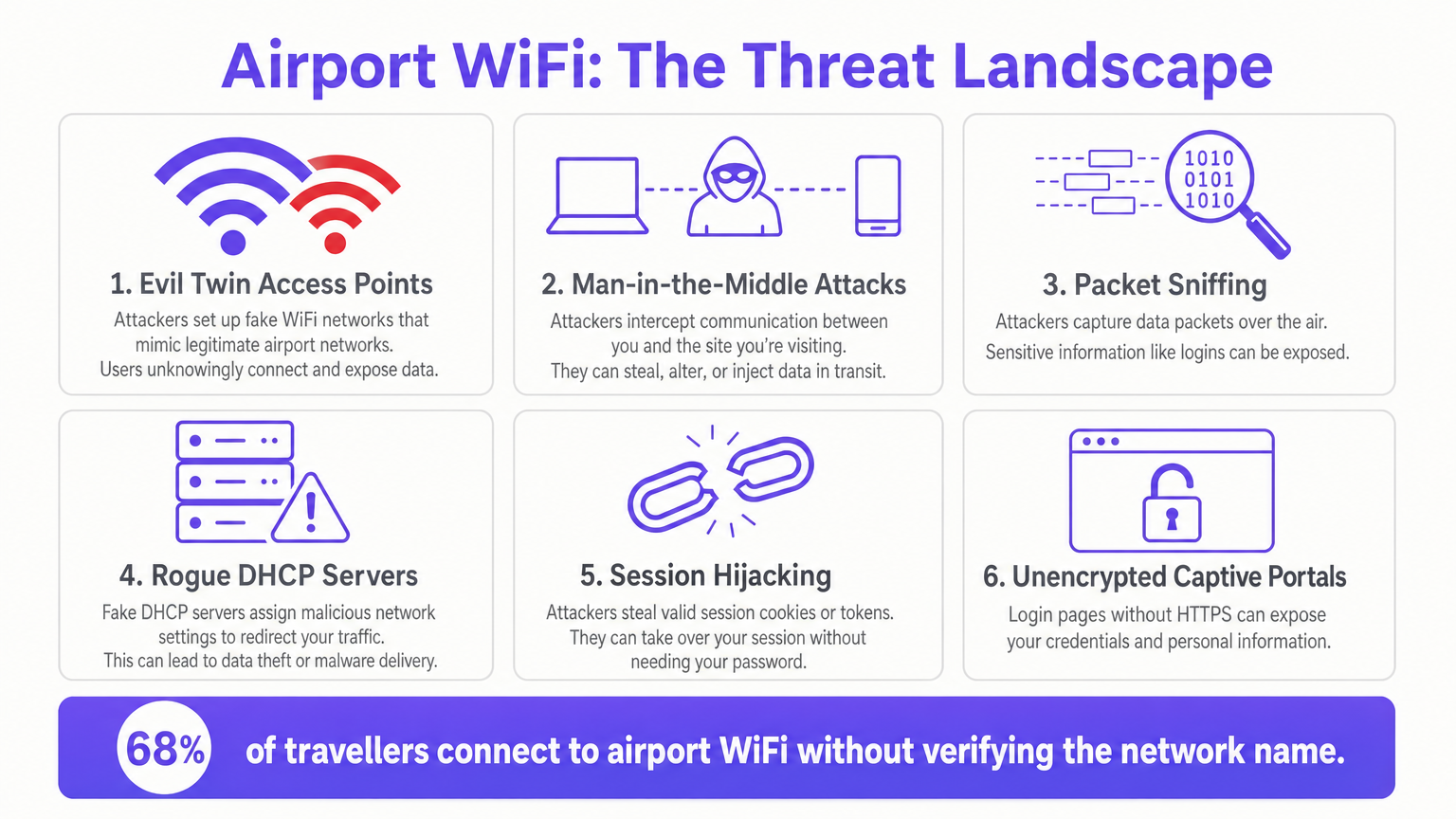 Airport WiFi: The Threat Landscape

1. Evil Twin Access Points
Attackers set up fake WiFi networks that mimic legitimate airport networks.
Users unknowingly connect and expose data.

2. Man-in-the-Middle Attacks
Attackers intercept communication between you and the site you're visiting.
They can steal, alter, or inject data in transit.

1010
0101
1010

3. Packet Sniffing
Attackers capture data packets over the air.
Sensitive information like logins can be exposed.

4. Rogue DHCP Servers
Fake DHCP servers assign malicious network settings to redirect your traffic.
This can lead to data theft or malware delivery.

5. Session Hijacking
Attackers steal valid session cookies or tokens.
They can take over your session without needing your password.

6. Unencrypted Captive Portals
Login pages without HTTPS can expose your credentials and personal information.

68% of travellers connect to airport WiFi without verifying the network name.